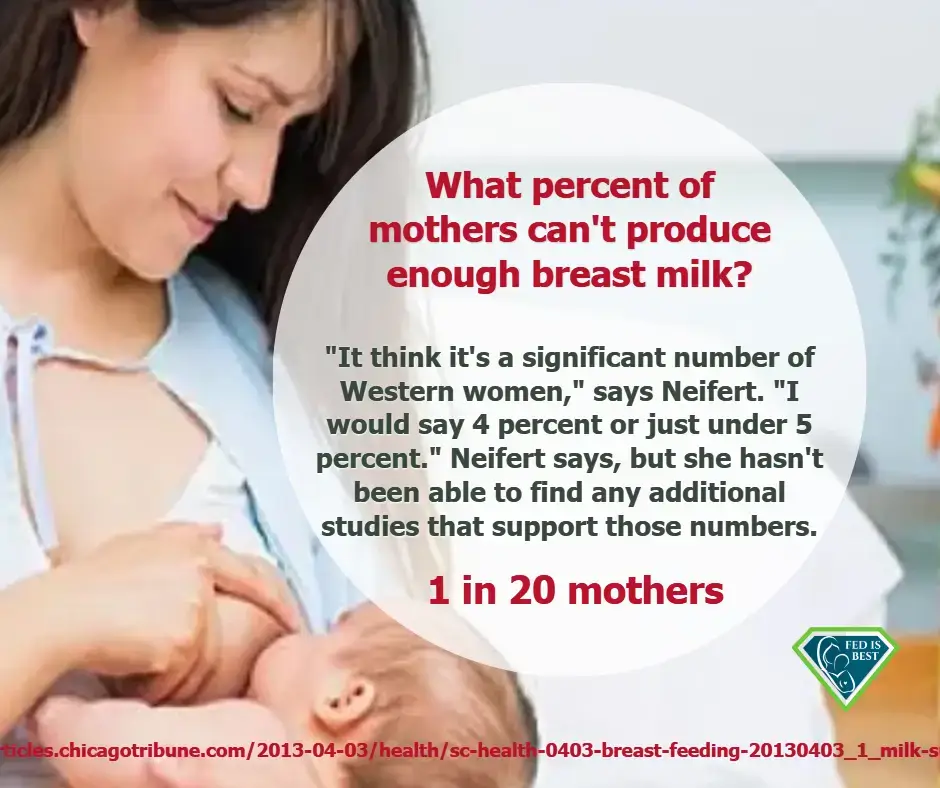 What percent of mothers can't produce enough breast milk?

"It think it's a significant number of Western women," says Neifert. "I would say 4 percent or just under 5 percent." Neifert says, but she hasn't been able to find any additional studies that support those numbers.

1 in 20 mothers

FED IS BEST

rticles.chicagotribune.com/2013-04-03/health/sc-health-0403-breast-feeding-20130403_1_milk-s